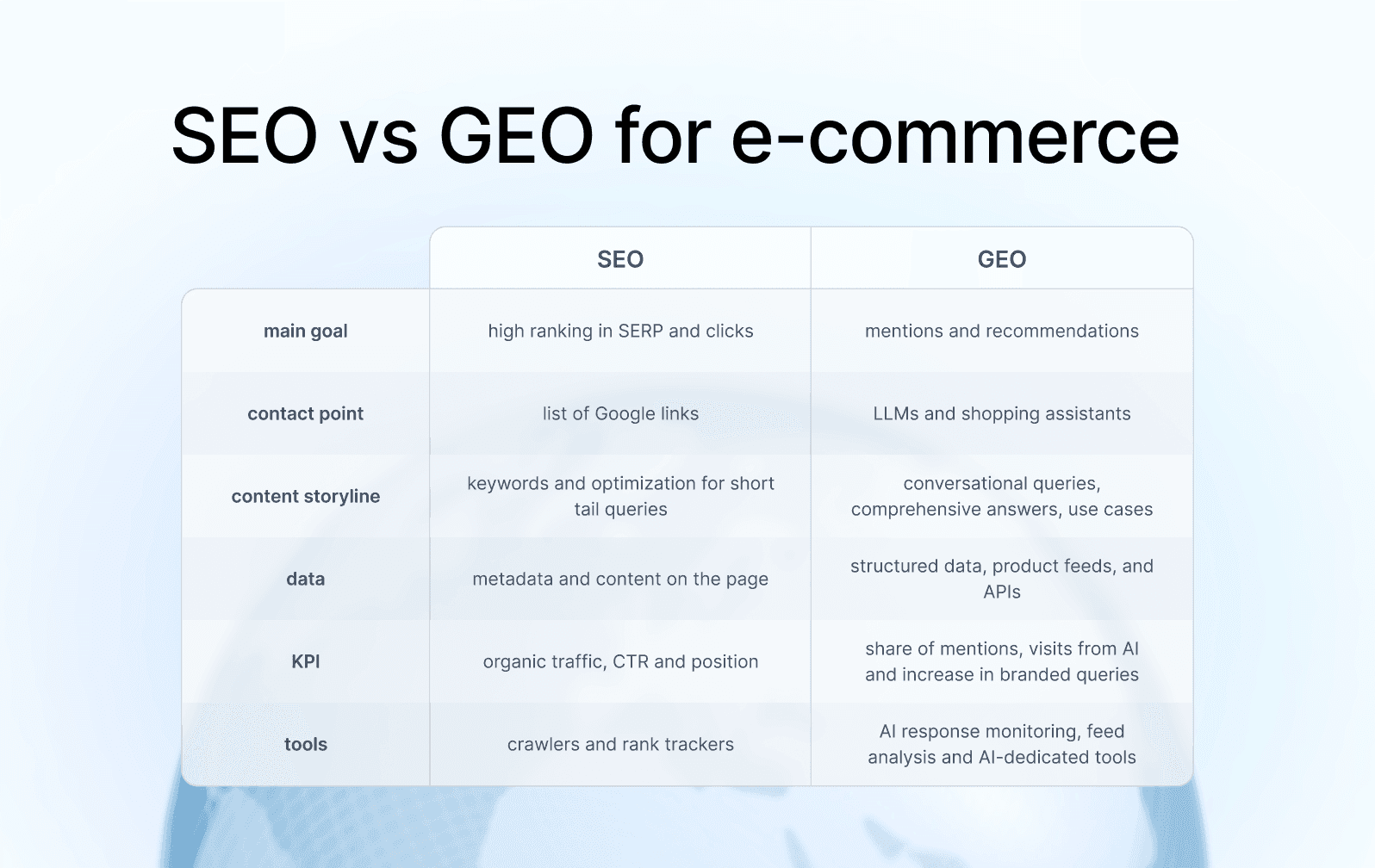 SEO vs GEO for e-commerce

| | SEO | GEO |
|---|---|---|
| main goal | high ranking in SERP and clicks | mentions and recommendations |
| contact point | list of Google links | LLMs and shopping assistants |
| content storyline | keywords and optimization for short tail queries | conversational queries, comprehensive answers, use cases |
| data | metadata and content on the page | structured data, product feeds, and APIs |
| KPI | organic traffic, CTR and position | share of mentions, visits from AI and increase in branded queries |
| tools | crawlers and rank trackers | AI response monitoring, feed analysis and AI-dedicated tools |